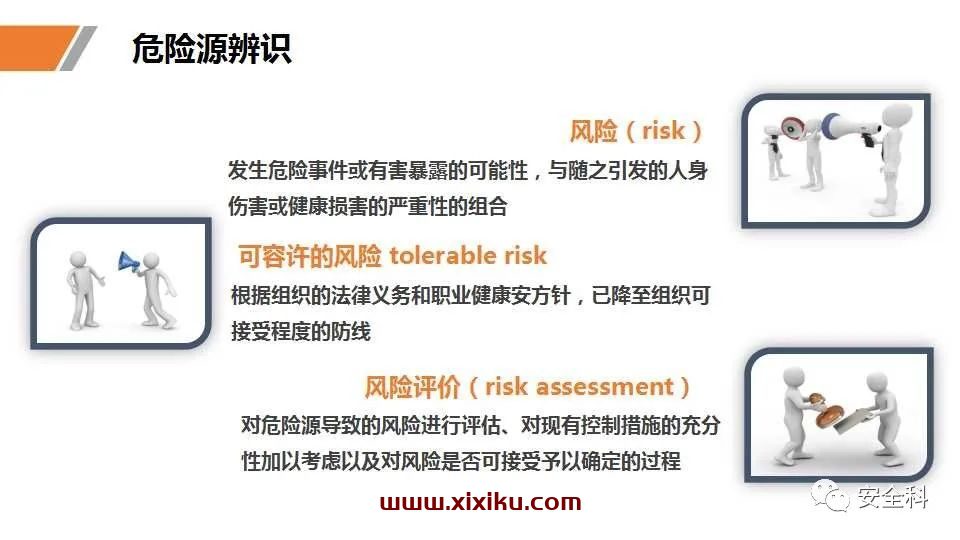 危险源辨识

风险（risk）

发生危险事件或有害暴露的可能性，与随之引发的人身伤害或健康损害的严重性的组合

可容许的风险 tolerable risk

根据组织的法律义务和职业健康安方针，已降至组织可接受程度的防线

风险评价（risk assessment）

对危险源导致的风险进行评估、对现有控制措施的充分性加以考虑以及对风险是否可接受予以确定的过程

www.xixiku.com

安全科